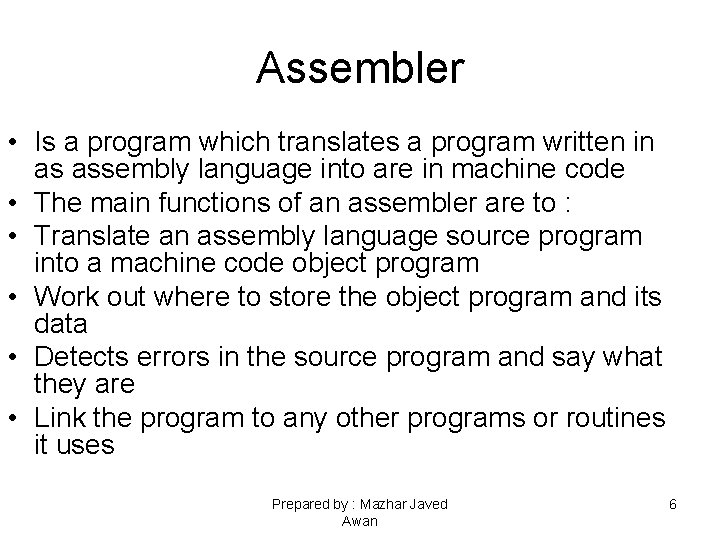 Assembler

• Is a program which translates a program written in as assembly language into are in machine code
• The main functions of an assembler are to :
• Translate an assembly language source program into a machine code object program
• Work out where to store the object program and its data
• Detects errors in the source program and say what they are
• Link the program to any other programs or routines it uses

Prepared by : Mazhar Javed Awan

6